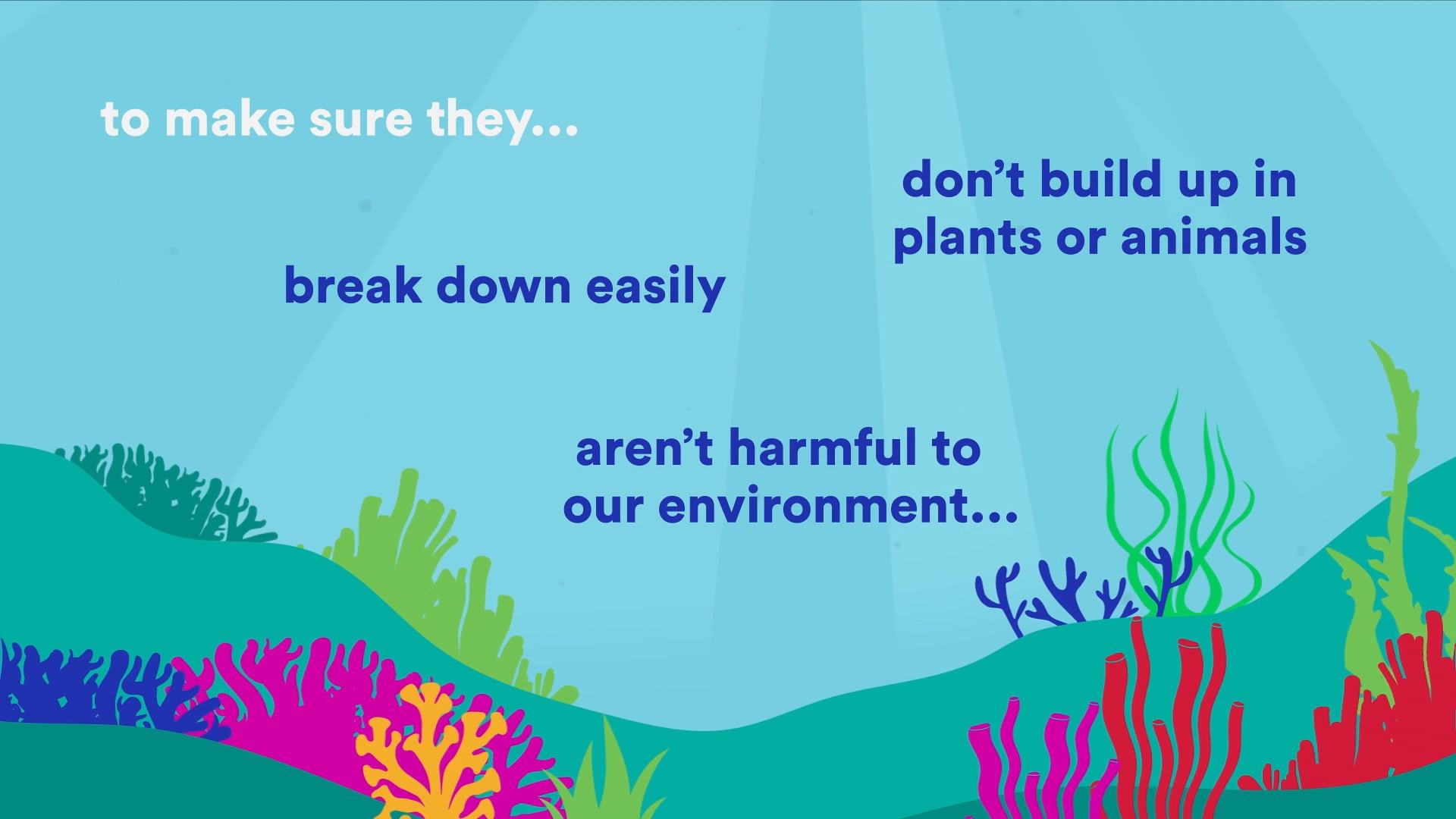 to make sure they...

don’t build up in plants or animals

break down easily

aren’t harmful to our environment...